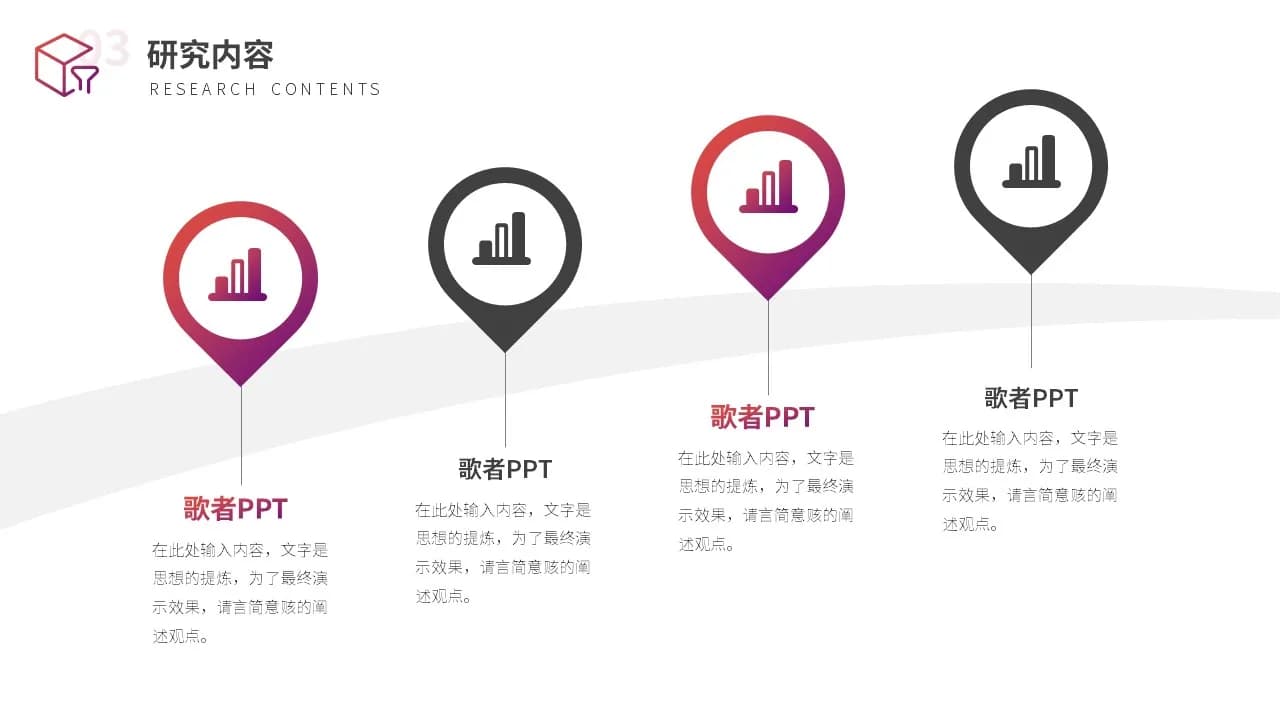 03 研究内容
RESEARCH CONTENTS

歌者PPT
在此处输入内容，文字是思想的提炼，为了最终演示效果，请言简意赅的阐述观点。

歌者PPT
在此处输入内容，文字是思想的提炼，为了最终演示效果，请言简意赅的阐述观点。

歌者PPT
在此处输入内容，文字是思想的提炼，为了最终演示效果，请言简意赅的阐述观点。

歌者PPT
在此处输入内容，文字是思想的提炼，为了最终演示效果，请言简意赅的阐述观点。